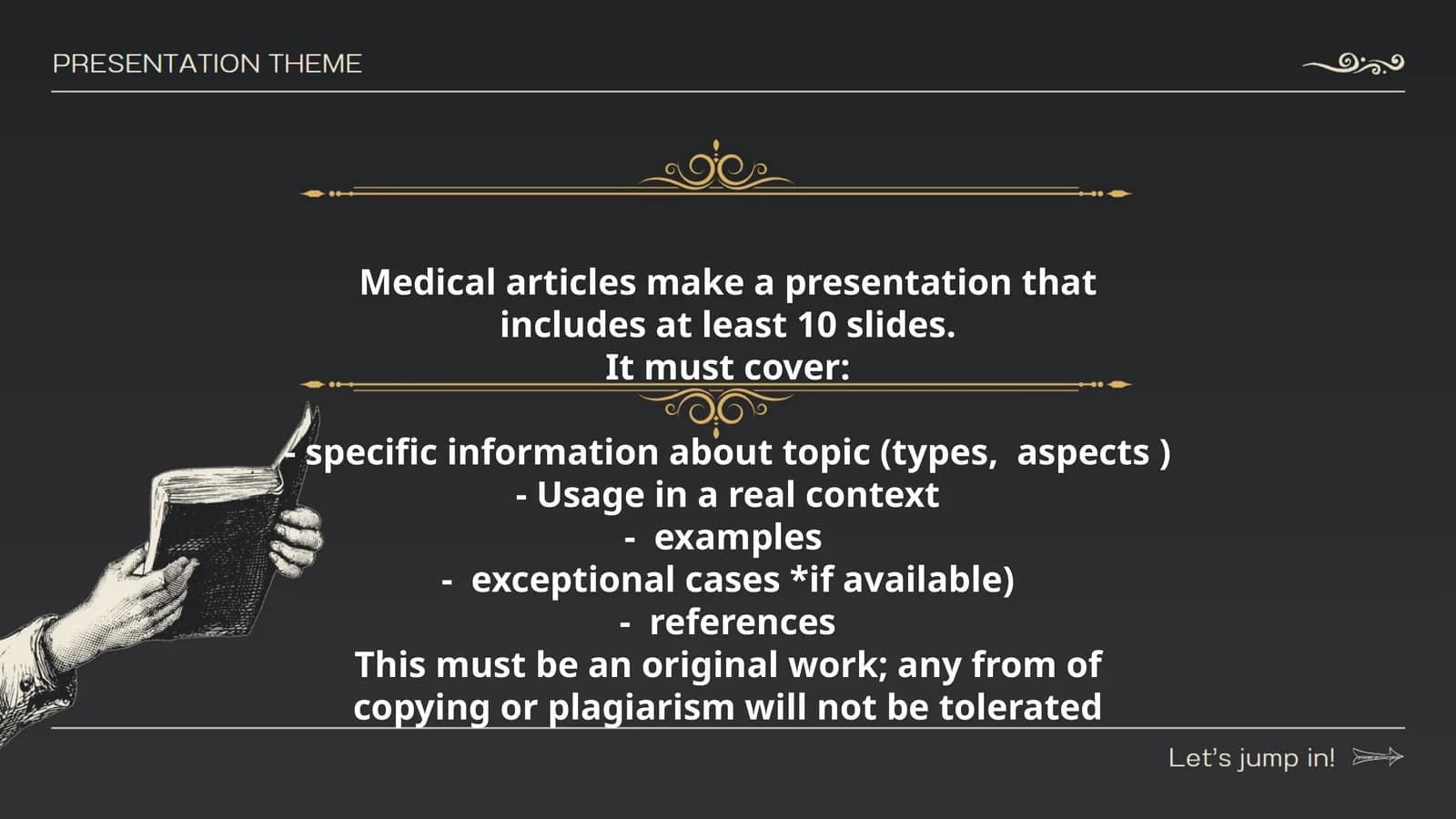 PRESENTATION THEME

Medical articles make a presentation that includes at least 10 slides.
It must cover:

- specific information about topic (types,  aspects )
- Usage in a real context
-  examples
-  exceptional cases *if available)
-  references
This must be an original work; any from of copying or plagiarism will not be tolerated

Let's jump in!